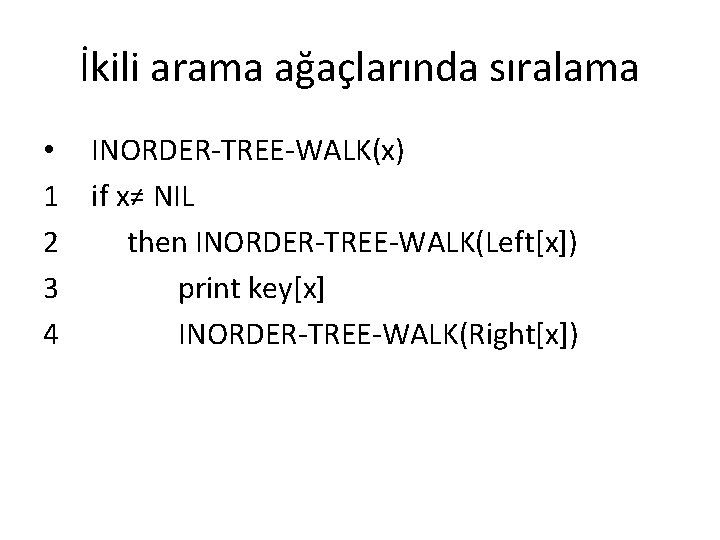 İkili arama ağaçlarında sıralama

• INORDER-TREE-WALK(x)
1 if x≠ NIL
2 then INORDER-TREE-WALK(Left[x])
3 print key[x]
4 INORDER-TREE-WALK(Right[x])